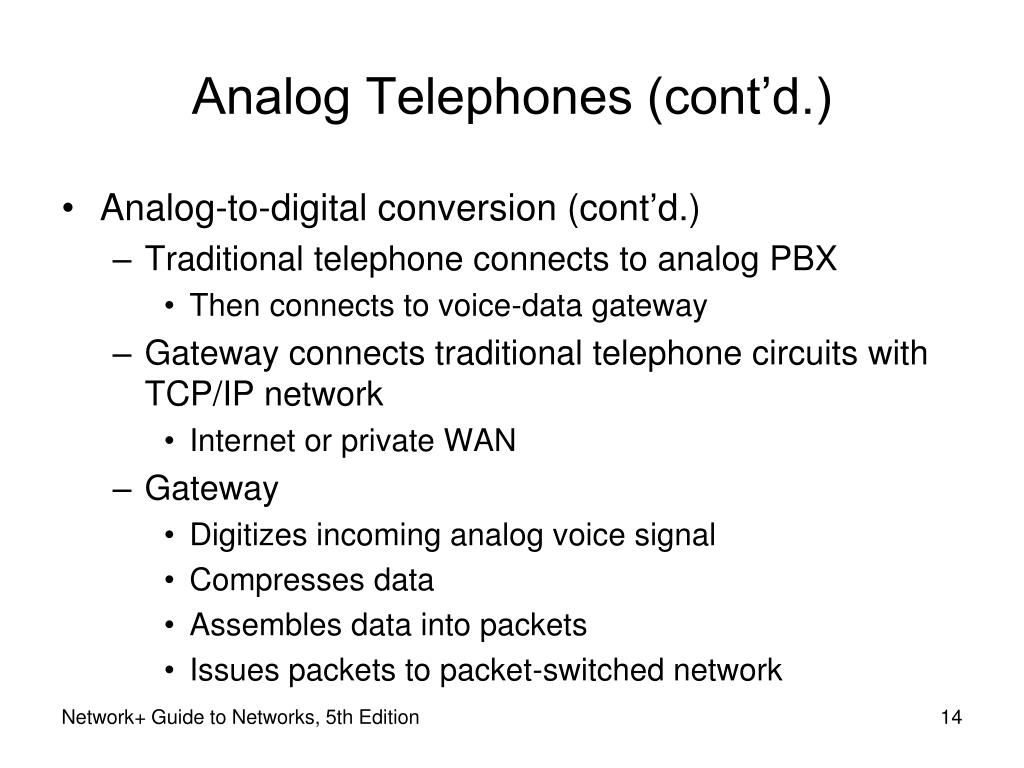 Analog Telephones (cont’d.)

• Analog-to-digital conversion (cont’d.)
– Traditional telephone connects to analog PBX
• Then connects to voice-data gateway
– Gateway connects traditional telephone circuits with TCP/IP network
• Internet or private WAN
– Gateway
• Digitizes incoming analog voice signal
• Compresses data
• Assembles data into packets
• Issues packets to packet-switched network

Network+ Guide to Networks, 5th Edition

14